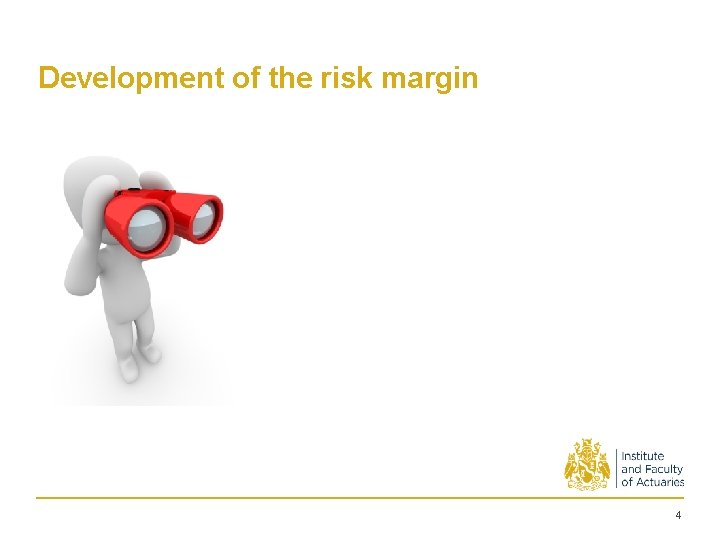 Development of the risk margin

Institute
and Faculty
of Actuaries

4